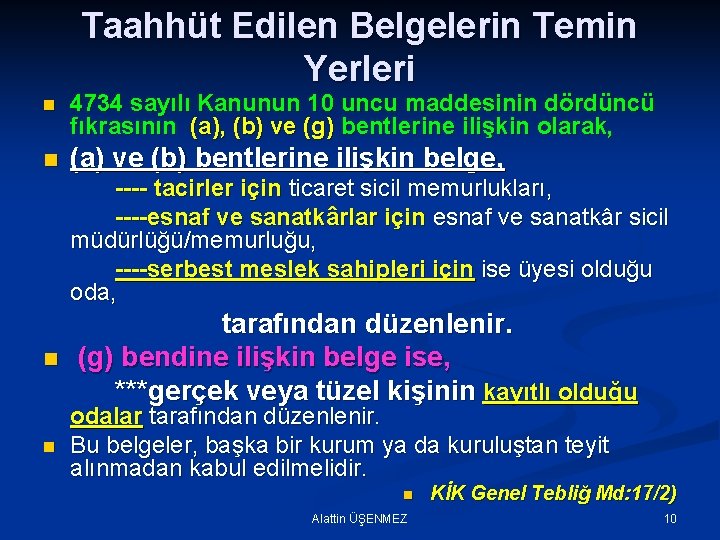 Taahhüt Edilen Belgelerin Temin Yerleri

4734 sayılı Kanunun 10 uncu maddesinin dördüncü fıkrasının (a), (b) ve (g) bentlerine ilişkin olarak,

(a) ve (b) bentlerine ilişkin belge,

---- tacirler için ticaret sicil memurlukları,

----esnaf ve sanatkârlar için esnaf ve sanatkâr sicil müdürlüğü/memurluğu,

----serbest meslek sahipleri için ise üyesi olduğu oda,

tarafından düzenlenir.

(g) bendine ilişkin belge ise,

***gerçek veya tüzel kişinin kayıtlı olduğu odalar tarafından düzenlenir.

Bu belgeler, başka bir kurum ya da kuruluştan teyit alınmadan kabul edilmelidir.

KİK Genel Tebliğ Md:17/2)

Alattin ÜŞENMEZ

10